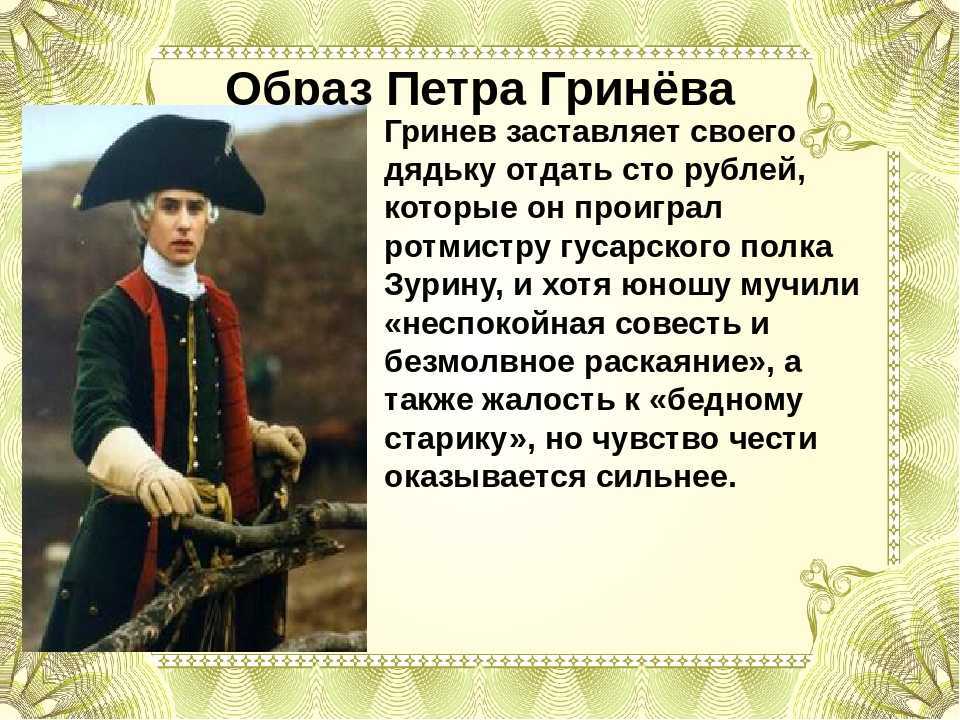 Образ Петра Гринёва

Гринев заставляет своего дядьку отдать сто рублей, которые он проиграл ротмистру гусарского полка Зурину, и хотя юношу мучили «неспокойная совесть и безмолвное раскаяние», а также жалость к «бедному старику», но чувство чести оказывается сильнее.